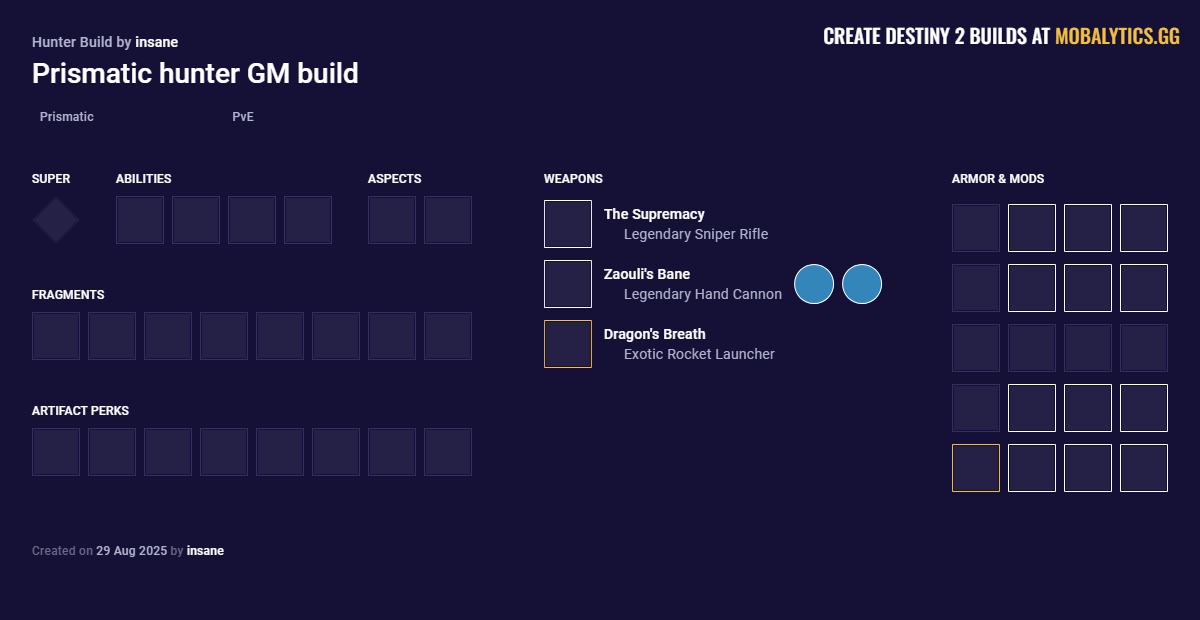 Hunter Build by insane

CREATE DESTINY 2 BUILDS AT MOBALYTICS.GG

Prismatic hunter GM build

Prismatic

PvE

SUPER

ABILITIES

ASPECTS

FRAGMENTS

ARTIFACT PERKS

WEAPONS

The Supremacy
Legendary Sniper Rifle

Zaouli's Bane
Legendary Hand Cannon

Dragon's Breath
Exotic Rocket Launcher

ARMOR & MODS

Created on 29 Aug 2025 by insane